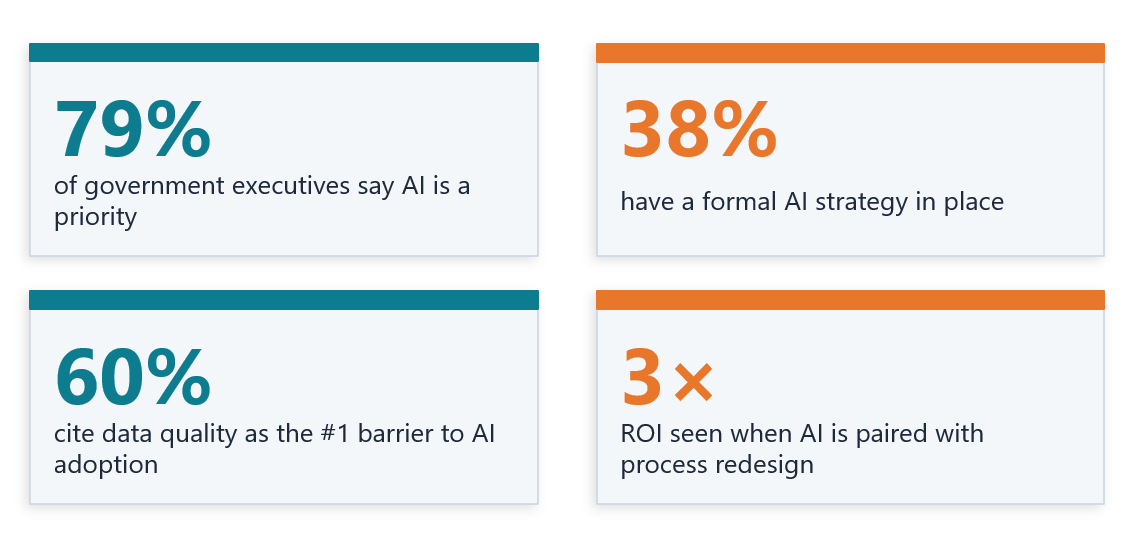 79%
of government executives say AI is a priority

38%
have a formal AI strategy in place

60%
cite data quality as the #1 barrier to AI adoption

3×
ROI seen when AI is paired with process redesign